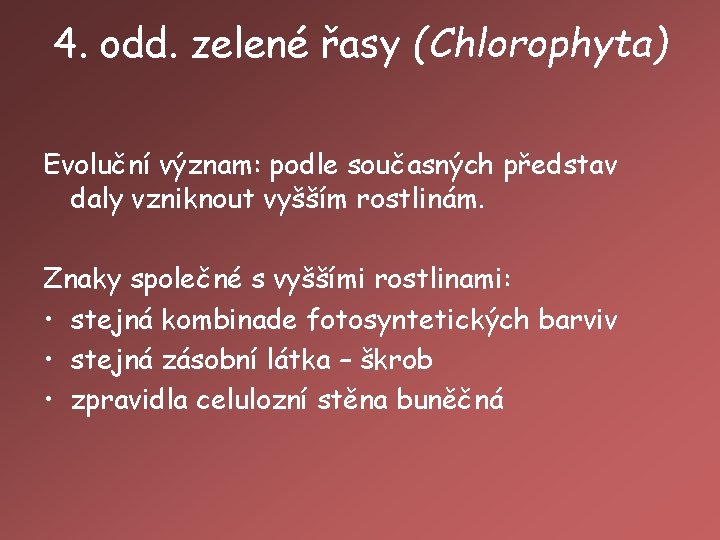 4. odd. zelené řasy (Chlorophyta)

Evoluční význam: podle současných představ daly vzniknout vyšším rostlinám.

Znaky společné s vyššími rostlinami:
• stejná kombinade fotosyntetických barviv
• stejná zásobní látka – škrob
• zpravidla celulozní stěna buněčná